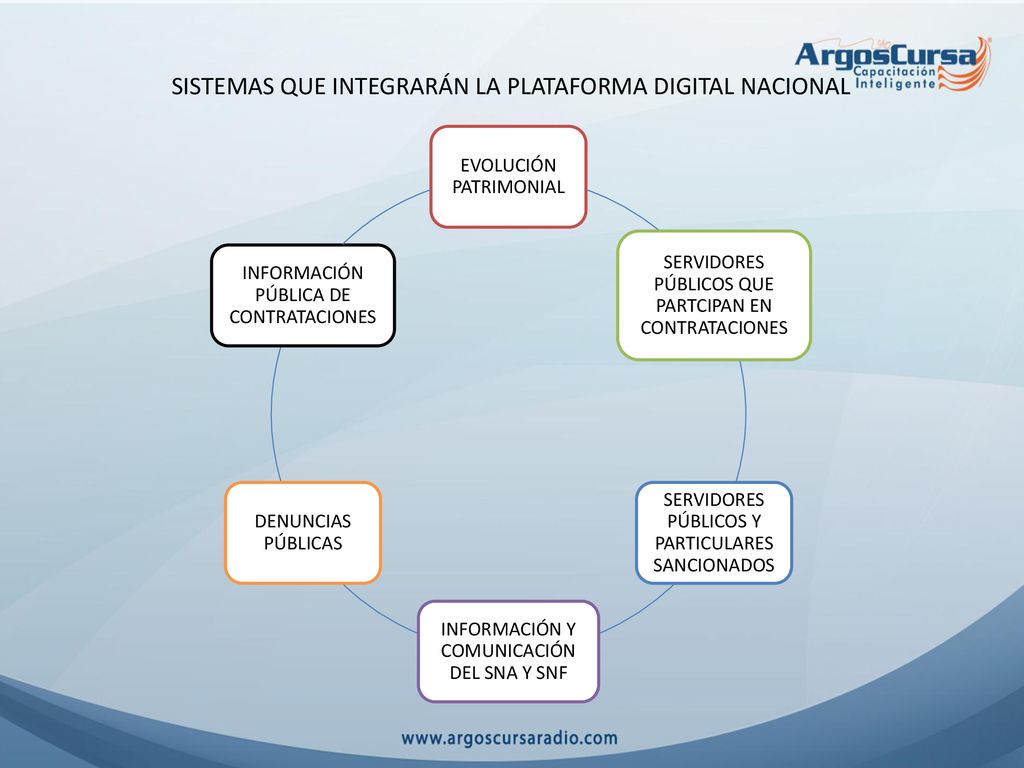 ArgosCursa
Capacitación Inteligente

SISTEMAS QUE INTEGRARÁN LA PLATAFORMA DIGITAL NACIONAL

EVOLUCIÓN PATRIMONIAL

SERVIDORES PÚBLICOS QUE PARTCIPAN EN CONTRATACIONES

SERVIDORES PÚBLICOS Y PARTICULARES SANCIONADOS

INFORMACIÓN Y COMUNICACIÓN DEL SNA Y SNF

DENUNCIAS PÚBLICAS

INFORMACIÓN PÚBLICA DE CONTRATACIONES

www.argoscursaradio.com